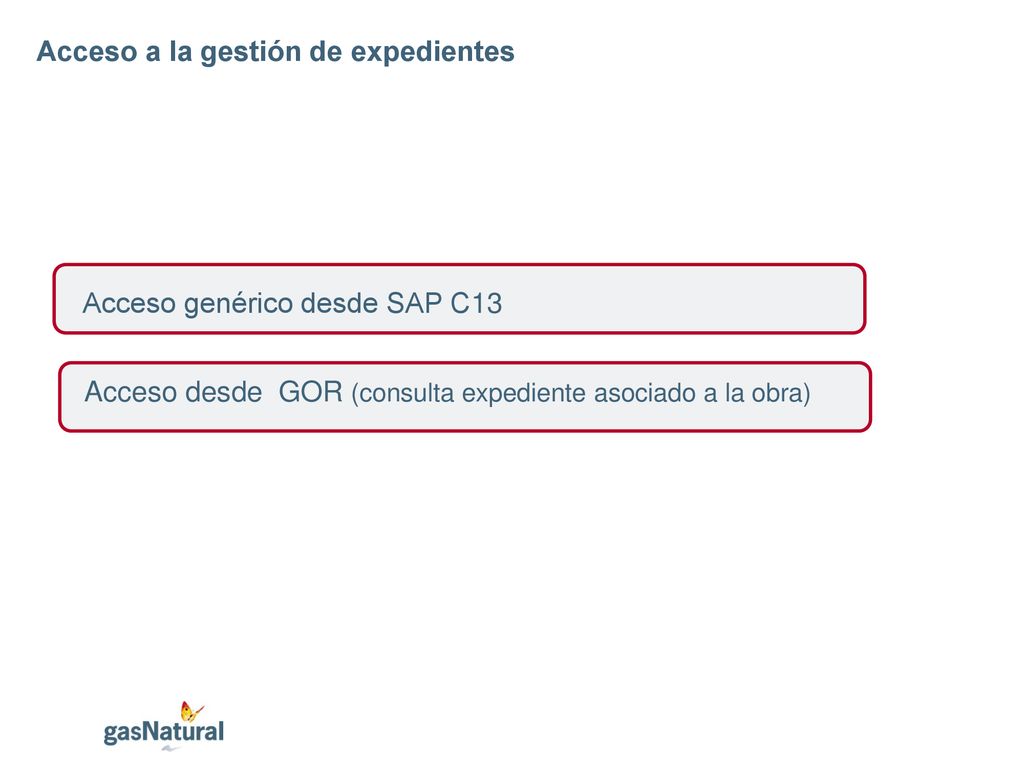 Acceso a la gestión de expedientes

Acceso genérico desde SAP C13

Acceso desde GOR (consulta expediente asociado a la obra)

gasNatural